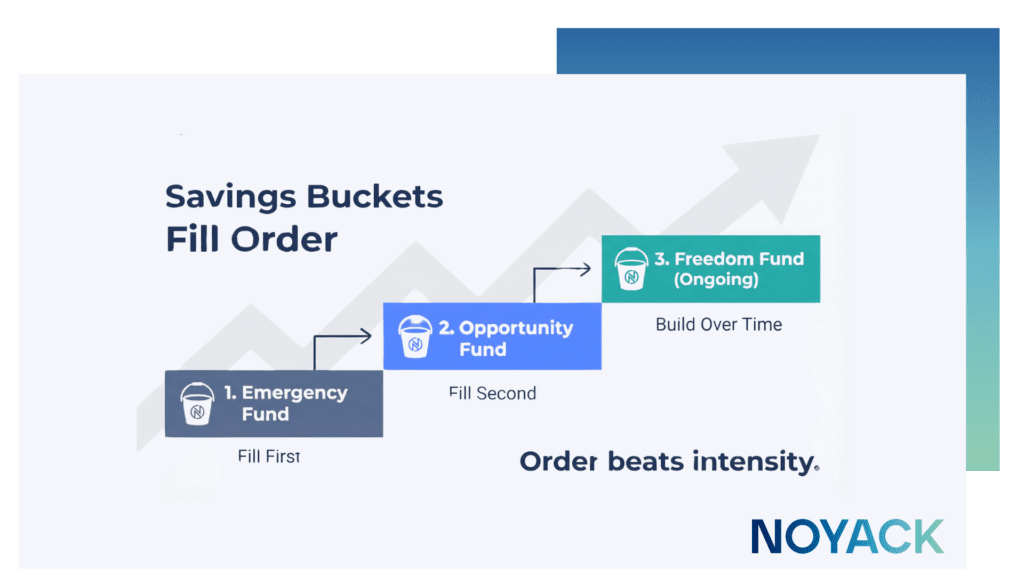 Savings Buckets
Fill Order

1. Emergency Fund
Fill First

2. Opportunity Fund
Fill Second

3. Freedom Fund (Ongoing)
Build Over Time

Order beats intensity.

NOYACK